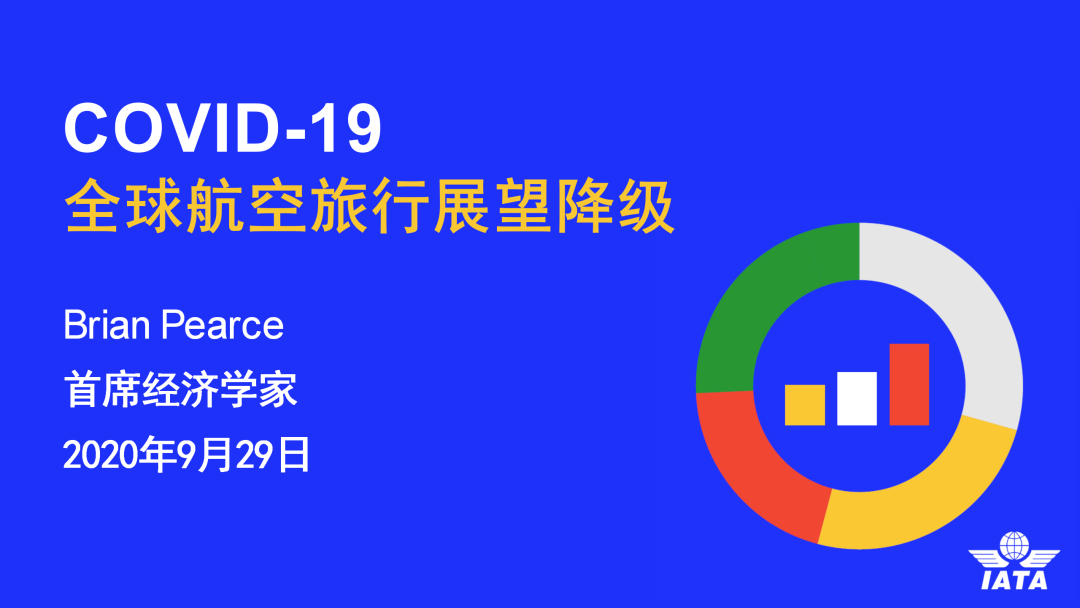 COVID-19
全球航空旅行展望降级

Brian Pearce
首席经济学家
2020年9月29日

IATA